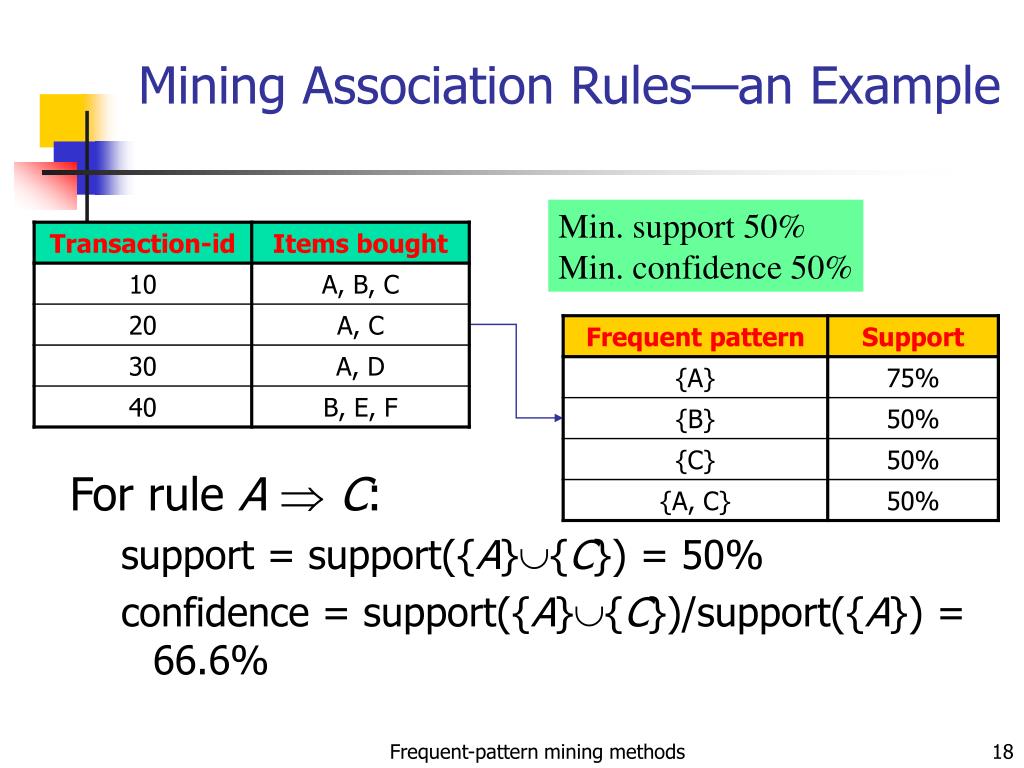 Mining Association Rules—an Example

| Transaction-id | Items bought |
|---|---|
| 10 | A, B, C |
| 20 | A, C |
| 30 | A, D |
| 40 | B, E, F |

Min. support 50%
Min. confidence 50%

| Frequent pattern | Support |
|---|---|
| {A} | 75% |
| {B} | 50% |
| {C} | 50% |
| {A, C} | 50% |

For rule $A \Rightarrow C$:

support = support($\{A\} \cup \{C\}$) = 50%

confidence = support($\{A\} \cup \{C\}$)/support($\{A\}$) = 66.6%

Frequent-pattern mining methods

18